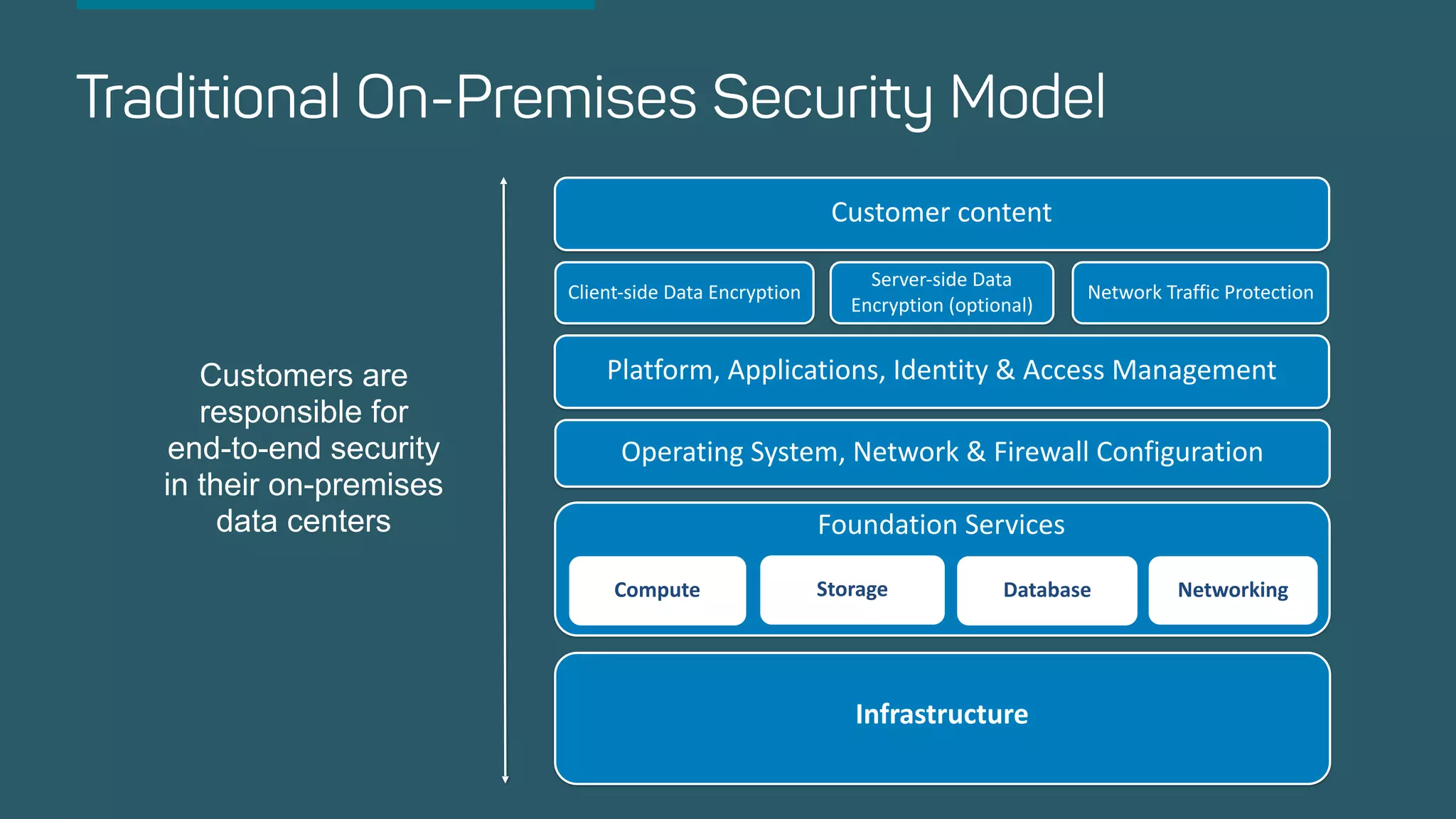 Traditional On-Premises Security Model

Customers are responsible for end-to-end security in their on-premises data centers

Customer content

Client-side Data Encryption

Server-side Data Encryption (optional)

Network Traffic Protection

Platform, Applications, Identity & Access Management

Operating System, Network & Firewall Configuration

Foundation Services

Compute

Storage

Database

Networking

Infrastructure